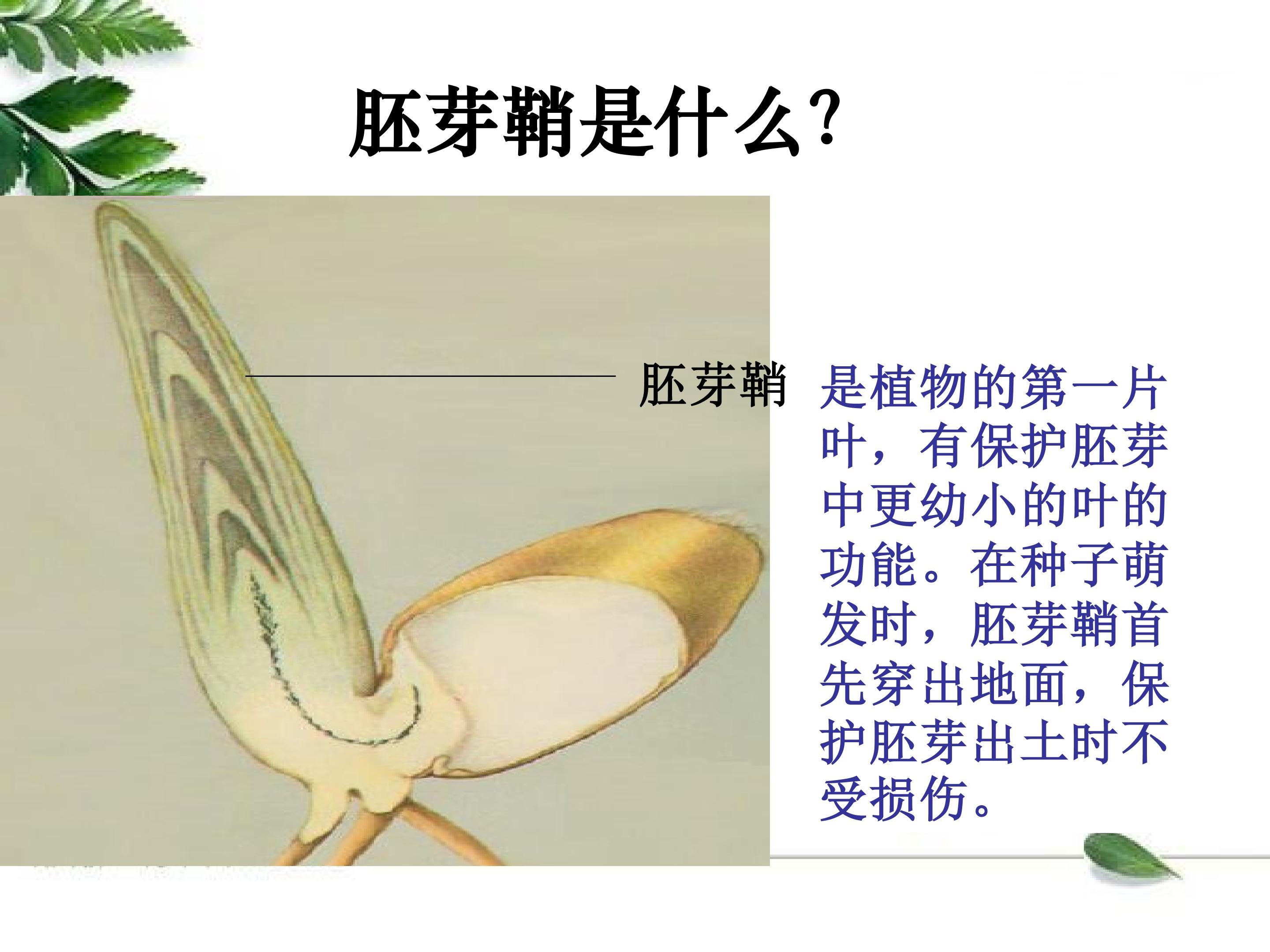 胚芽鞘是什么?

胚芽鞘

是植物的第一片叶，有保护胚芽中更幼小的叶的功能。在种子萌发时，胚芽鞘首先穿出地面，保护胚芽出土时不受损伤。